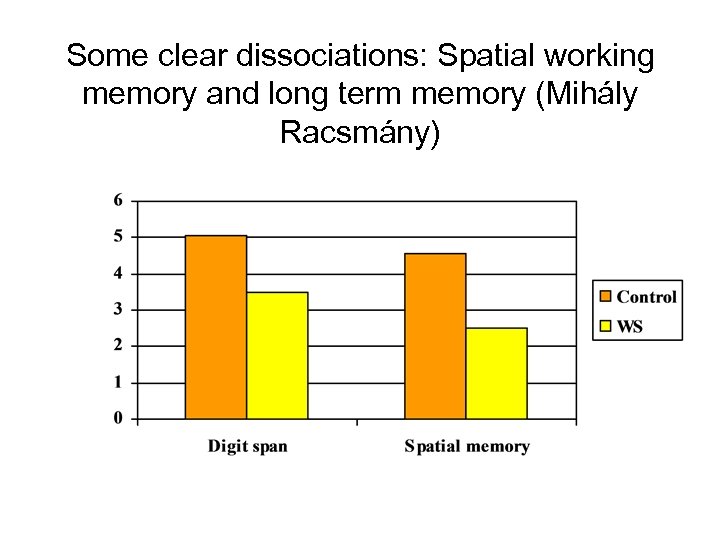 Some clear dissociations: Spatial working memory and long term memory (Mihály Racsmány)

6
5
4
3
2
1
0

Digit span
Spatial memory

Control
WS